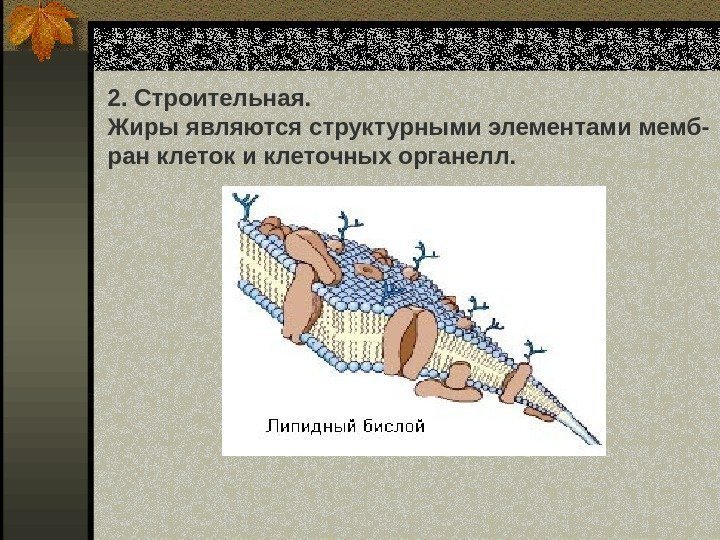 2. Строительная.
Жиры являются структурными элементами мембран клеток и клеточных органелл.

Липидный бислой